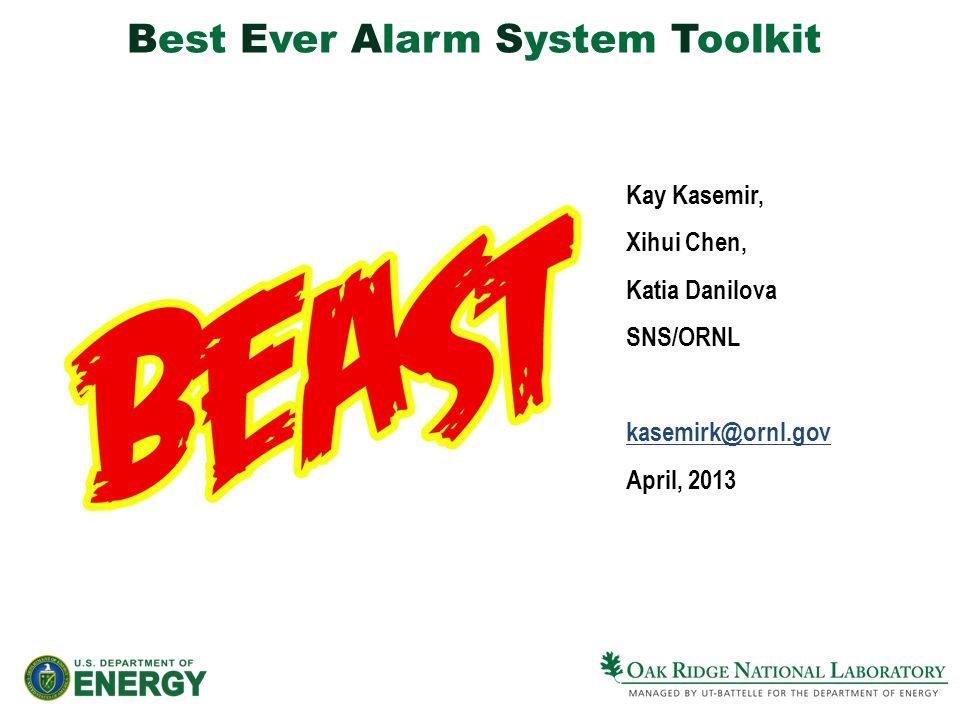 Best Ever Alarm System Toolkit

BEAST

Kay Kasemir,

Xihui Chen,

Katia Danilova

SNS/ORNL

kasemirk@ornl.gov

April, 2013

U.S. DEPARTMENT OF ENERGY

OAK RIDGE NATIONAL LABORATORY
MANAGED BY UT-BATTELLE FOR THE DEPARTMENT OF ENERGY